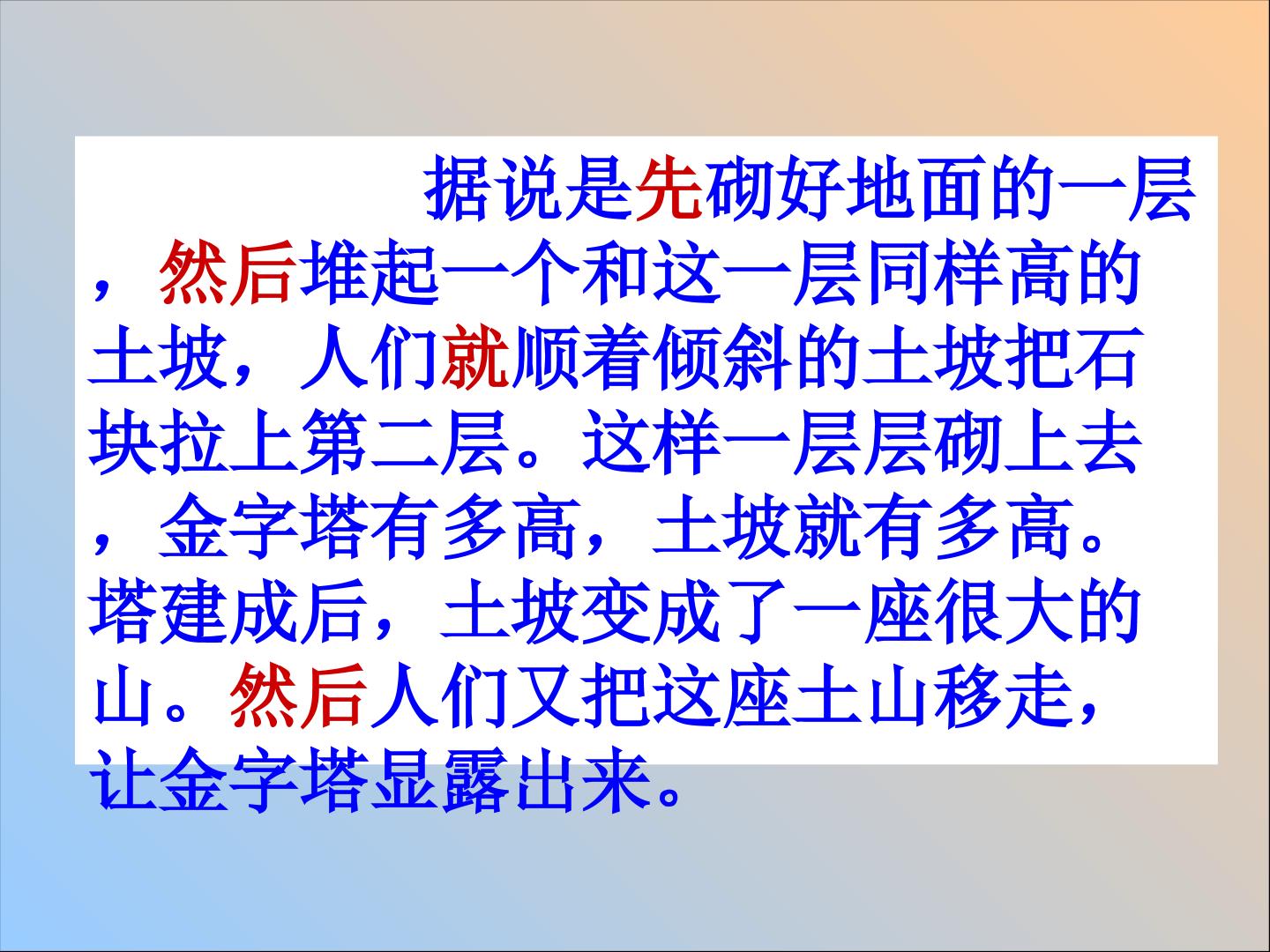 据说是先砌好地面的一层，然后堆起一个和这一层同样高的土坡，人们就顺着倾斜的土坡把石块拉上第二层。这样一层层砌上去，金字塔有多高，土坡就有多高。塔建成后，土坡变成了一座很大的山。然后人们又把这座土山移走，让金字塔显露出来。